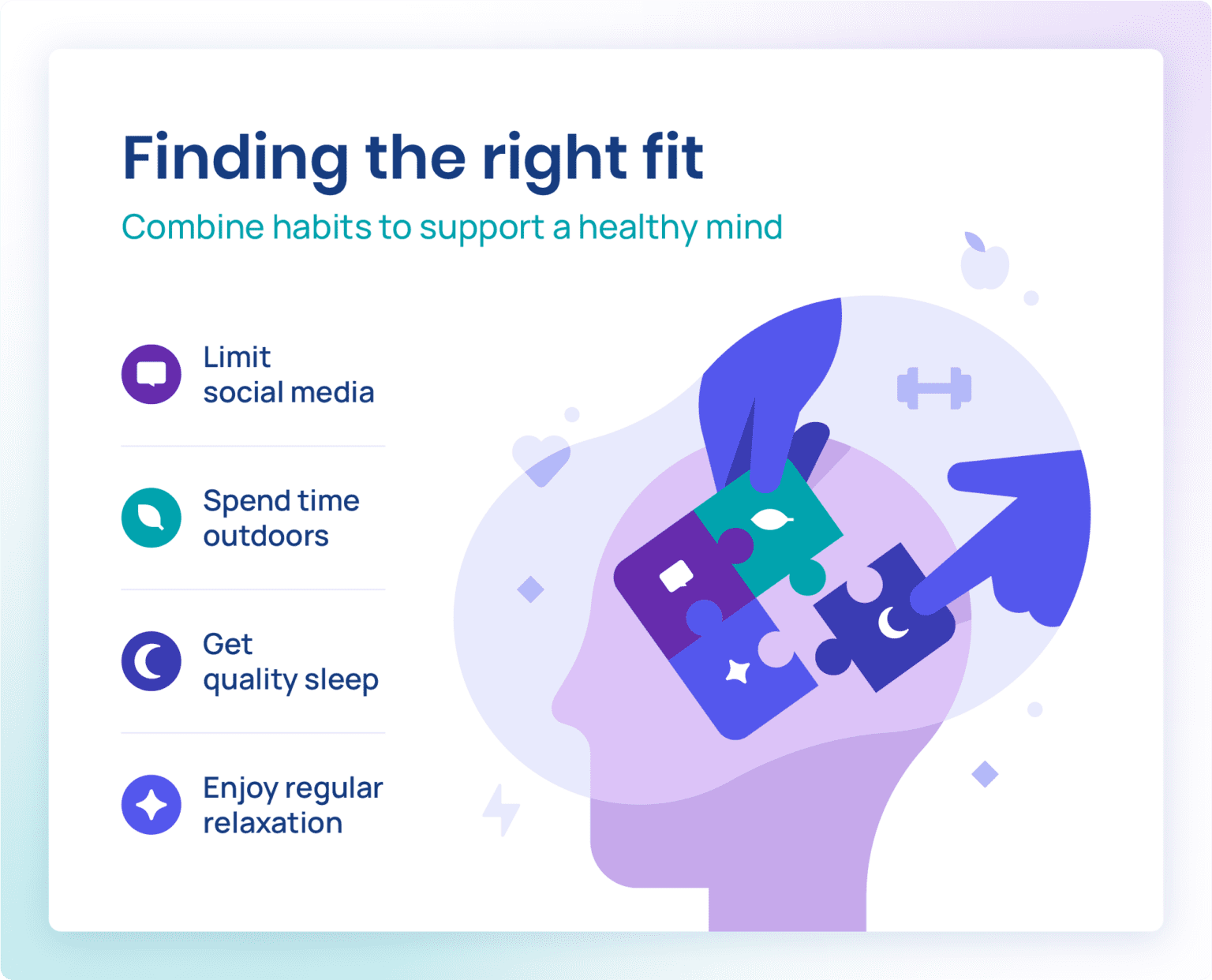 Finding the right fit

Combine habits to support a healthy mind

Limit social media

Spend time outdoors

Get quality sleep

Enjoy regular relaxation